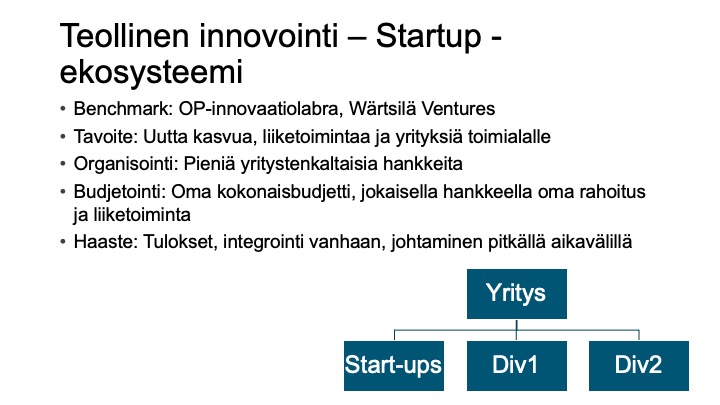 Teollinen innovointi – Startup - ekosysteemi

• Benchmark: OP-innovaatiolabra, Wärtsilä Ventures
• Tavoite: Uutta kasvua, liiketoimintaa ja yrityksiä toimialalle
• Organisointi: Pieniä yritystenkaltaisia hankkeita
• Budjetointi: Oma kokonaisbudjetti, jokaisella hankkeella oma rahoitus ja liiketoiminta
• Haaste: Tulokset, integrointi vanhaan, johtaminen pitkällä aikavälillä

Yritys

Start-ups
Div1
Div2